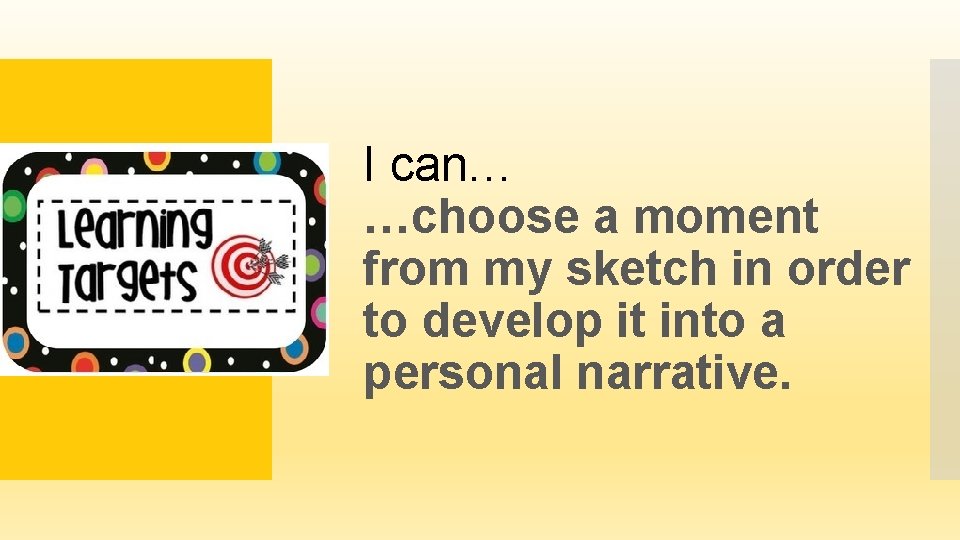 Learning Targets

I can…
…choose a moment from my sketch in order to develop it into a personal narrative.